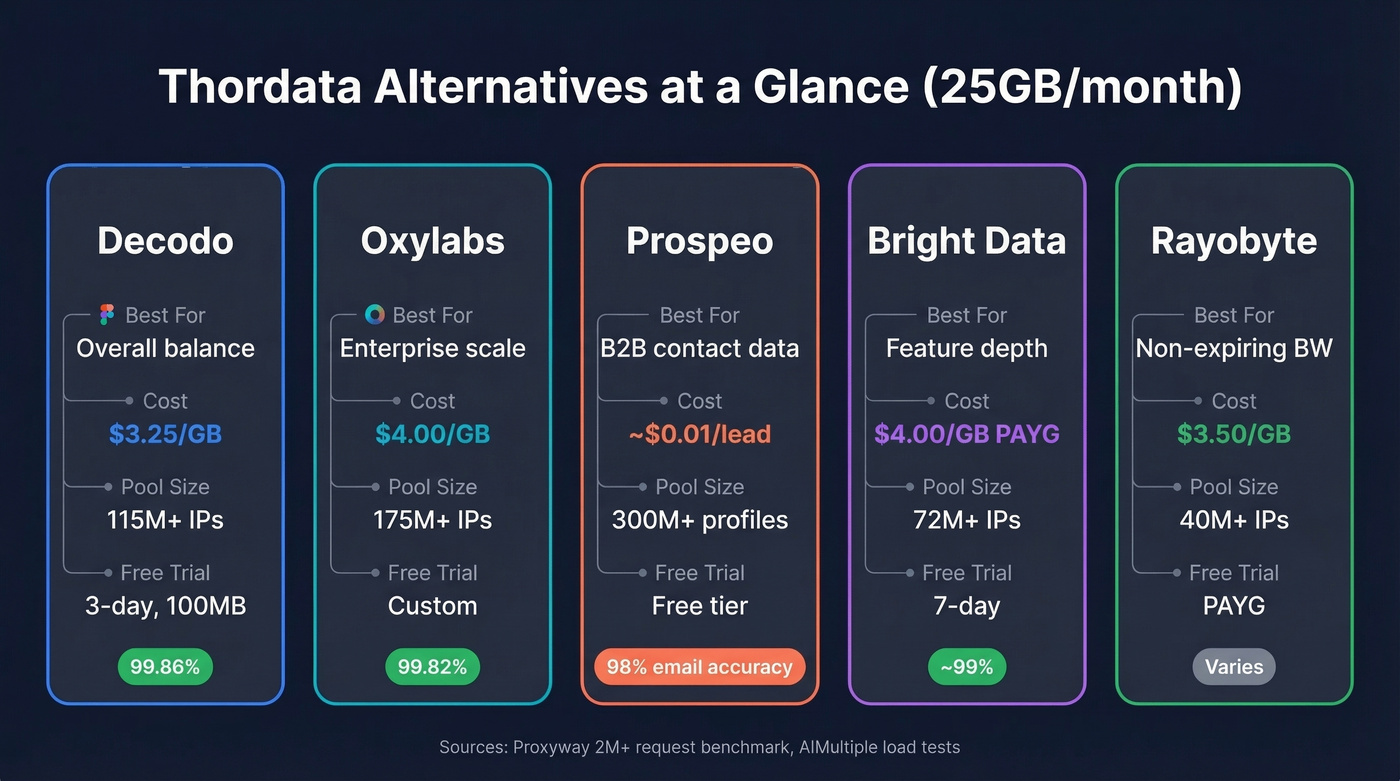 Thordata Alternatives at a Glance (25GB/month)

Decodo

Best For
Overall balance

Cost
$3.25/GB

Pool Size
115M+ IPs

Free Trial
3-day, 100MB

99.86%

Oxylabs

Best For
Enterprise scale

Cost
$4.00/GB

Pool Size
175M+ IPs

Free Trial
Custom

99.82%

Prospeo

Best For
B2B contact data

Cost
~$0.01/lead

Pool Size
300M+ profiles

Free Trial
Free tier

98% email accuracy

Bright Data

Best For
Feature depth

Cost
$4.00/GB PAYG

Pool Size
72M+ IPs

Free Trial
7-day

~99%

Rayobyte

Best For
Non-expiring BW

Cost
$3.50/GB

Pool Size
40M+ IPs

Free Trial
PAYG

Varies

Sources: Proxyway 2M+ request benchmark, AIMultiple load tests